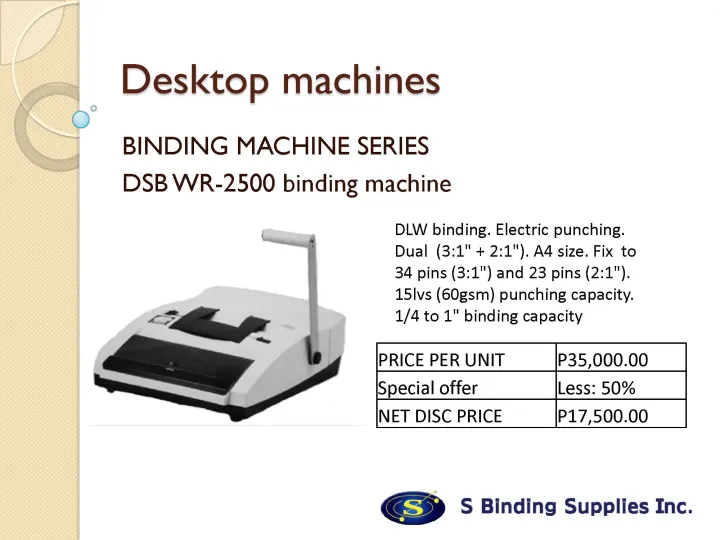 Desktop machines

BINDING MACHINE SERIES
DSB WR-2500 binding machine

DLW binding. Electric punching. Dual (3:1" + 2:1"). A4 size. Fix to 34 pins (3:1") and 23 pins (2:1"). 15lvs (60gsm) punching capacity. 1/4 to 1" binding capacity

| PRICE PER UNIT | P35,000.00 |
|---|---|
| Special offer | Less: 50% |
| NET DISC PRICE | P17,500.00 |

S

S Binding Supplies Inc.